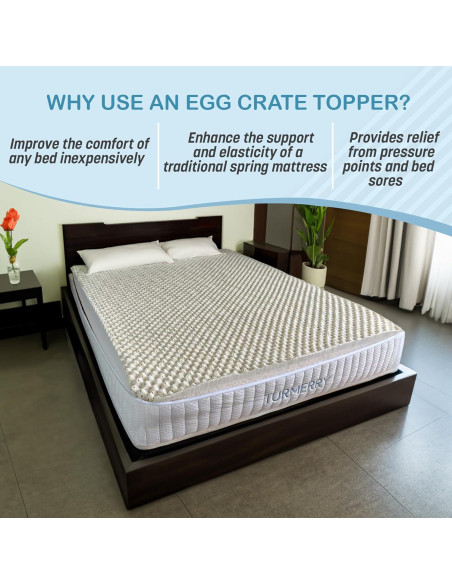 WHY USE AN EGG CRATE TOPPER?

Improve the comfort of any bed inexpensively

Enhance the support and elasticity of a traditional spring mattress

Provides relief from pressure points and bed sores

TURMERRY